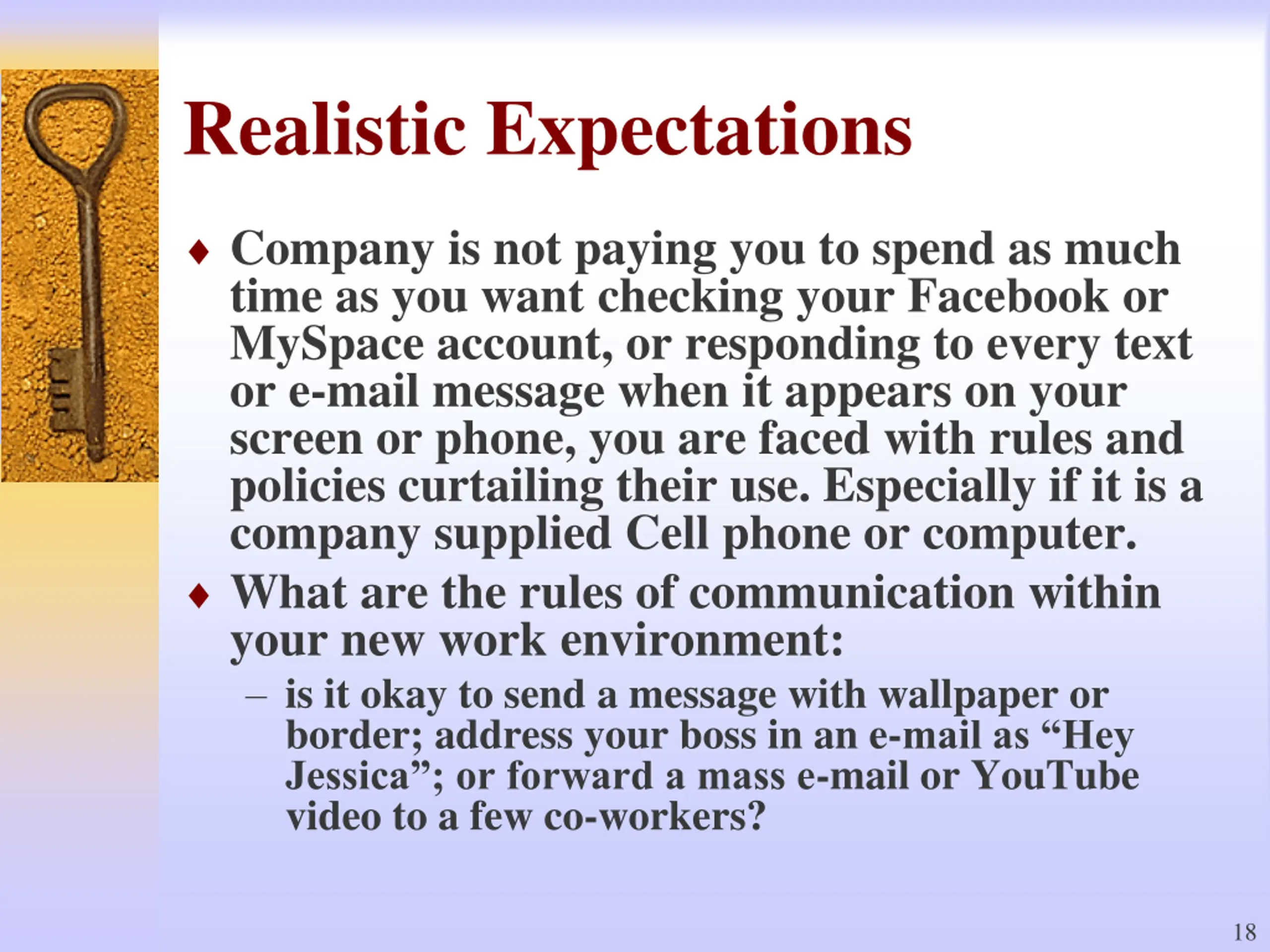 Realistic Expectations

♦ Company is not paying you to spend as much time as you want checking your Facebook or MySpace account, or responding to every text or e-mail message when it appears on your screen or phone, you are faced with rules and policies curtailing their use. Especially if it is a company supplied Cell phone or computer.

♦ What are the rules of communication within your new work environment:

– is it okay to send a message with wallpaper or border; address your boss in an e-mail as “Hey Jessica”; or forward a mass e-mail or YouTube video to a few co-workers?

18